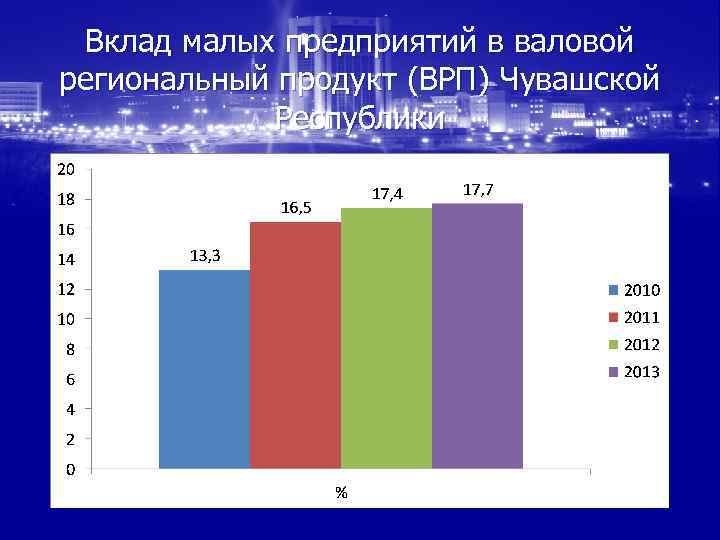 Вклад малых предприятий в валовой региональный продукт (ВРП) Чувашской Республики

20
18
16
14
12
10
8
6
4
2
0

13,3
16,5
17,4
17,7

%

2010
2011
2012
2013